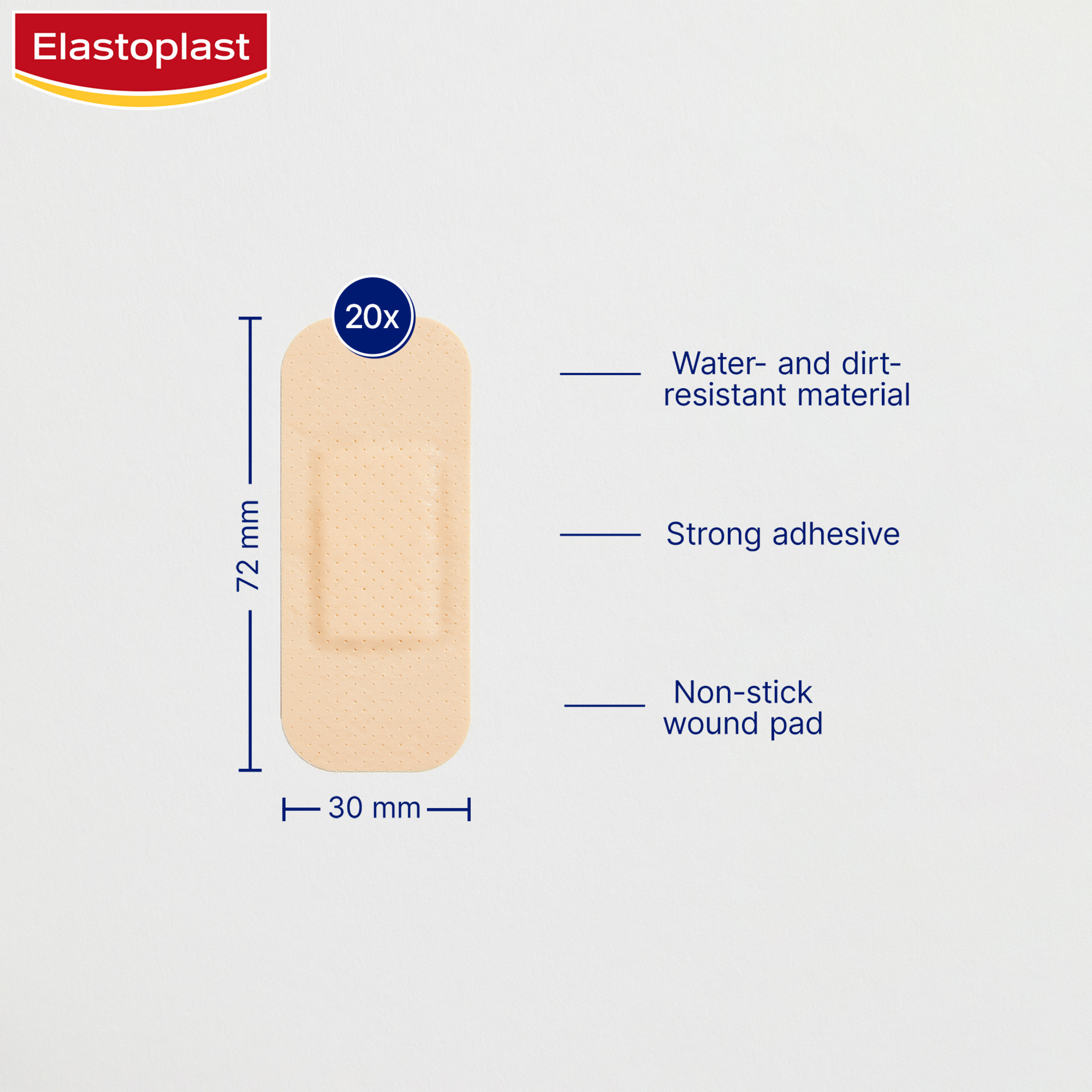 Elastoplast

20x

72 mm

30 mm

Water- and dirt-resistant material

Strong adhesive

Non-stick wound pad